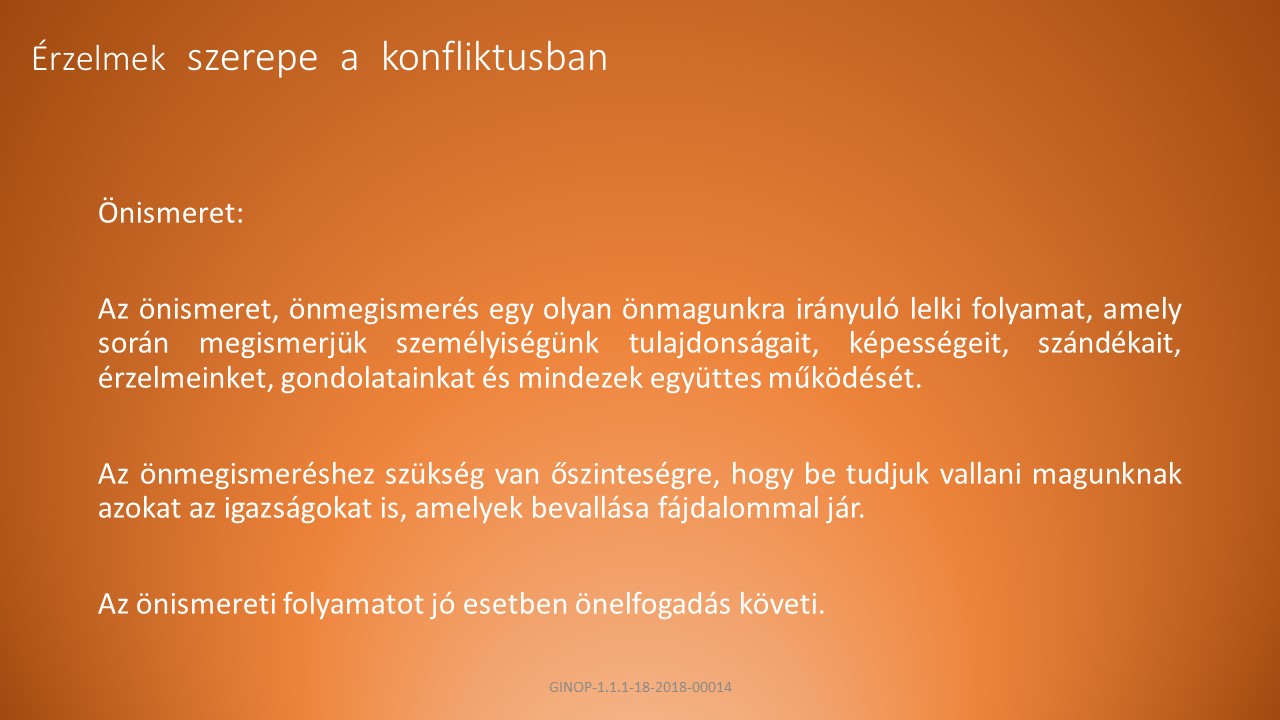 Érzelmek szerepe a konfliktusban

Önismeret:

Az önismeret, önmegismerés egy olyan önmagunkra irányuló lelki folyamat, amely során megismerjük személyiségünk tulajdonságait, képességeit, szándékait, érzelmeinket, gondolatainkat és mindezek együttes működését.

Az önmegismeréshez szükség van őszinteségre, hogy be tudjuk vallani magunknak azokat az igazságokat is, amelyek bevallása fájdalommal jár.

Az önismereti folyamatot jó esetben önelfogadás követi.

GINOP-1.1.1-18-2018-00014